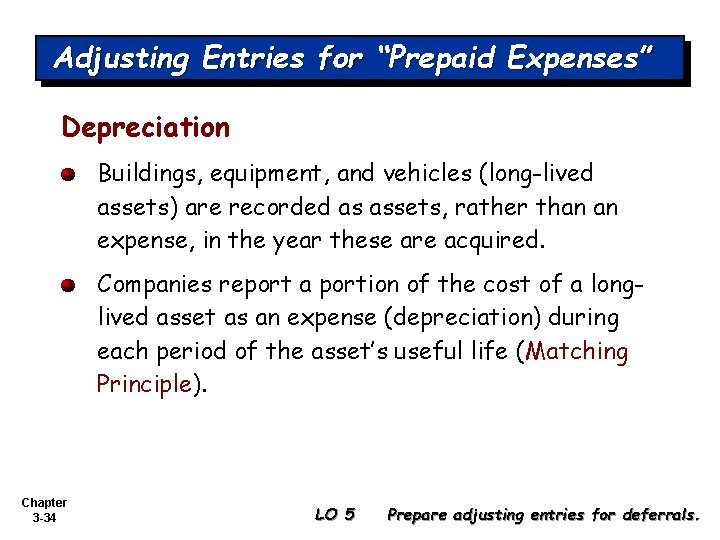 Adjusting Entries for "Prepaid Expenses"

Depreciation

Buildings, equipment, and vehicles (long-lived assets) are recorded as assets, rather than an expense, in the year these are acquired.

Companies report a portion of the cost of a long-lived asset as an expense (depreciation) during each period of the asset's useful life (Matching Principle).

Chapter 3-34

LO 5 Prepare adjusting entries for deferrals.